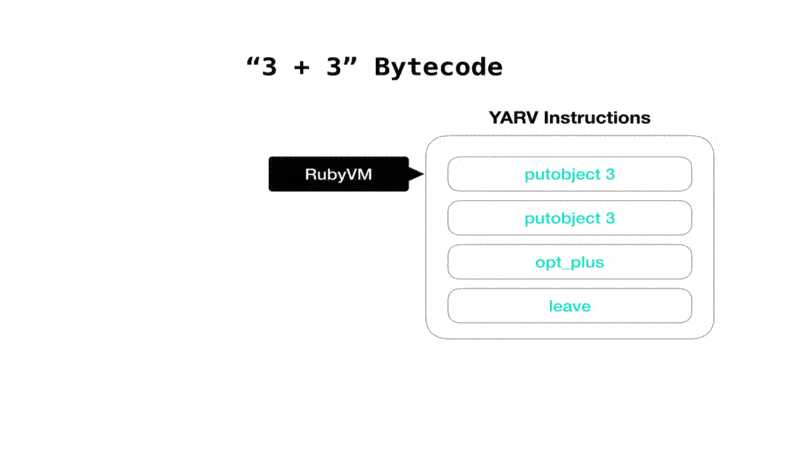 “3 + 3” Bytecode

YARV Instructions

RubyVM

putobject 3

putobject 3

opt_plus

leave